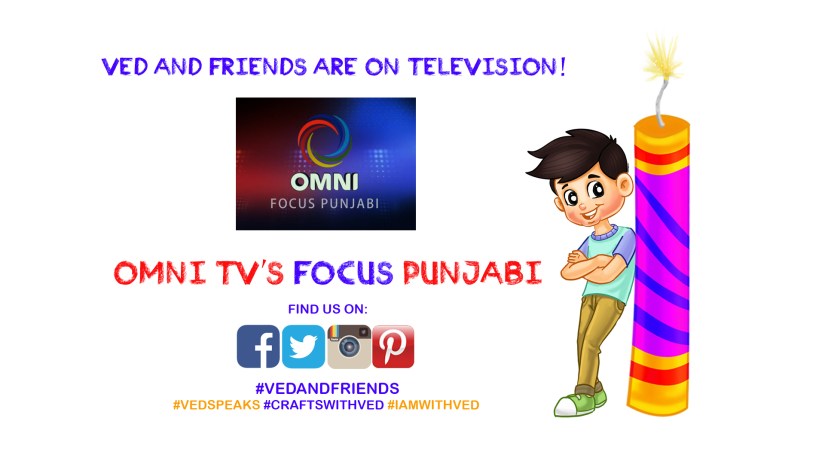 VED AND FRIENDS ARE ON TELEVISION!

OMNI
FOCUS PUNJABI

OMNI TV'S FOCUS PUNJABI

FIND US ON:

#VEDANDFRIENDS
#VEDSPEAKS #CRAFTSWITHVED #IAMWITHVED